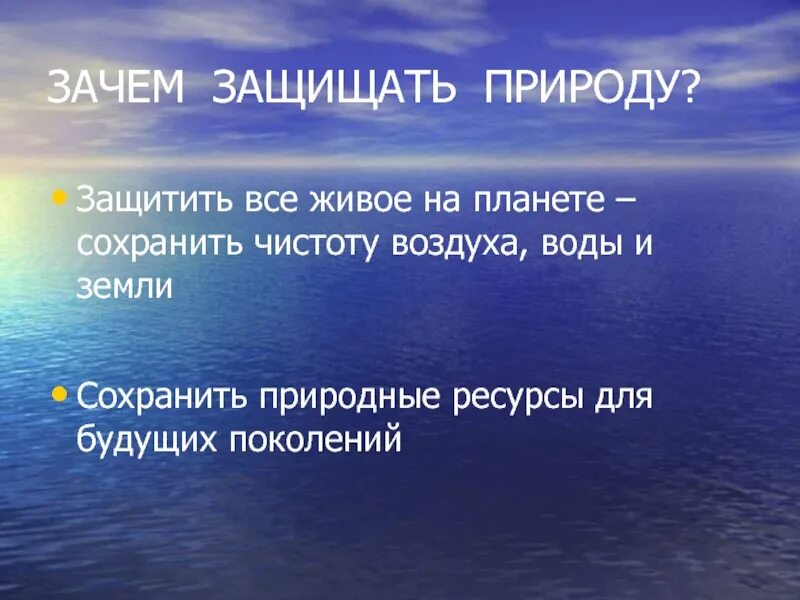 ЗАЧЕМ ЗАЩИЩАТЬ ПРИРОДУ?

• Защитить все живое на планете – сохранить чистоту воздуха, воды и земли

• Сохранить природные ресурсы для будущих поколений